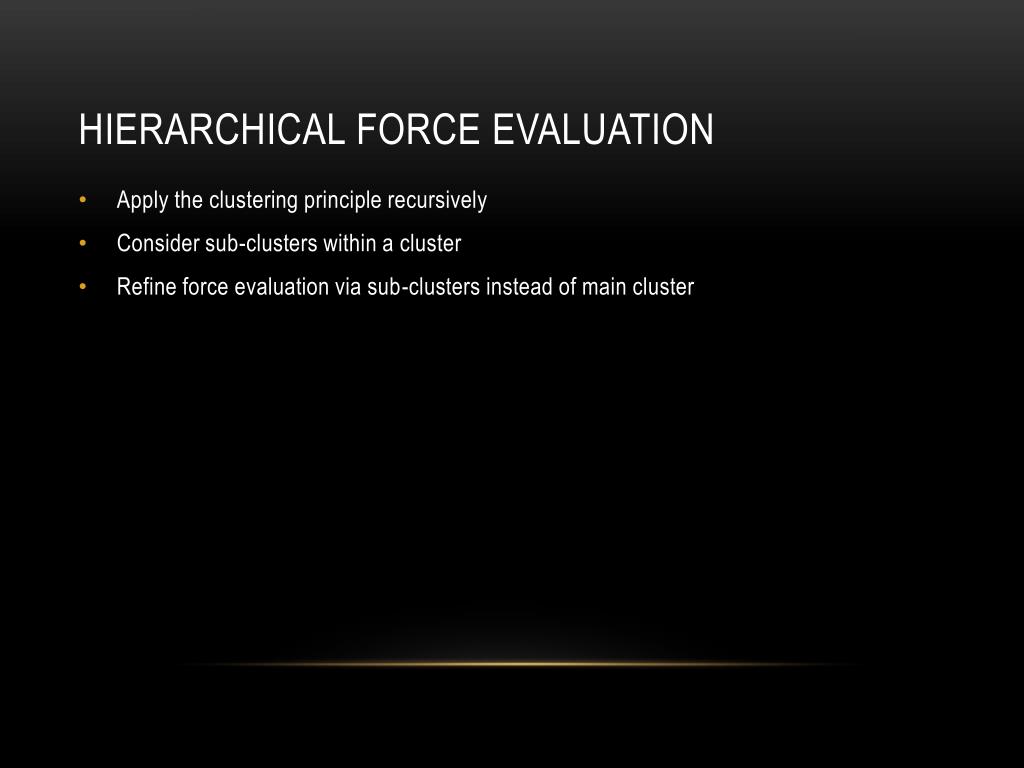 HIERARCHICAL FORCE EVALUATION

• Apply the clustering principle recursively
• Consider sub-clusters within a cluster
• Refine force evaluation via sub-clusters instead of main cluster